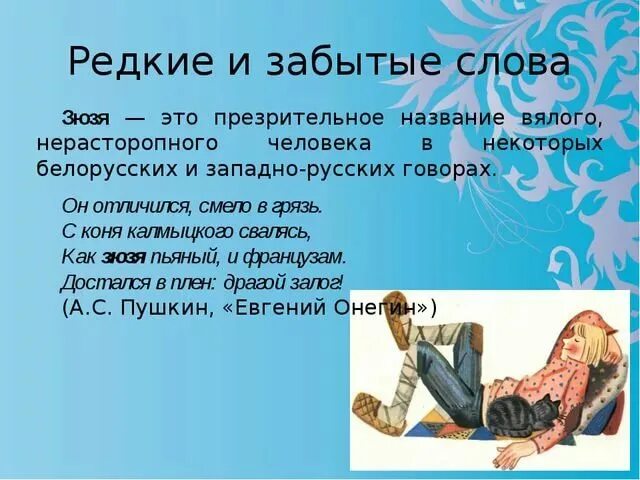 Редкие и забытые слова

Зюзя — это презрительное название вялого, нерасторопного человека в некоторых белорусских и западно-русских говорах.

Он отличился, смело в грязь.
С коня калмыцкого свалясь,
Как зюзя пьяный, и французам.
Достался в плен: драгой залог!
(А.С. Пушкин, «Евгений Онегин»)